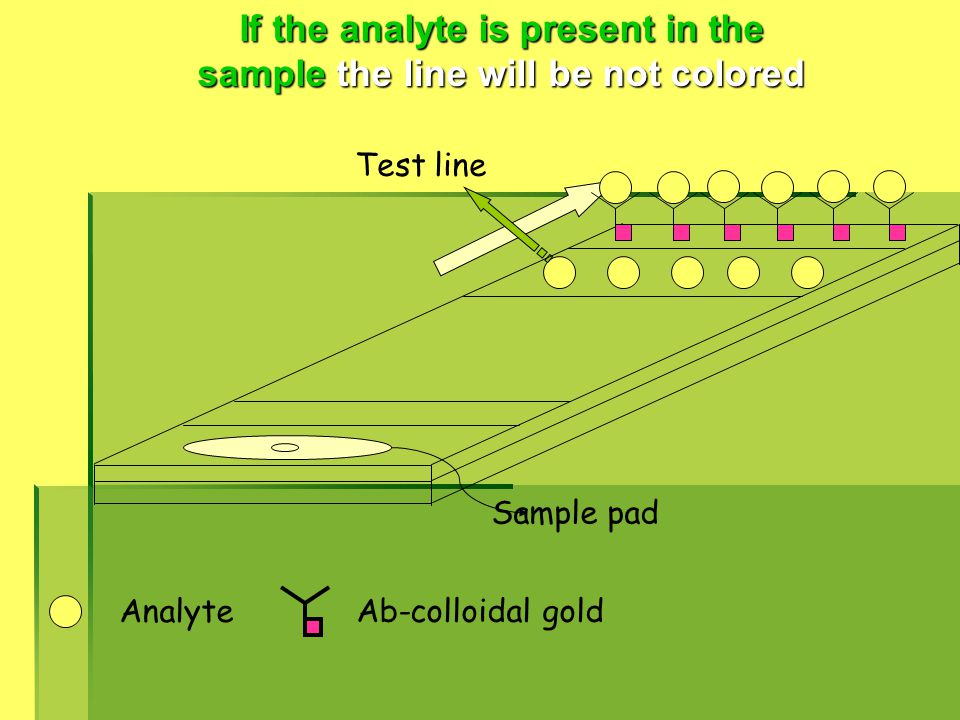 If the analyte is present in the sample the line will be not colored

Test line

Sample pad

Analyte

Ab-colloidal gold